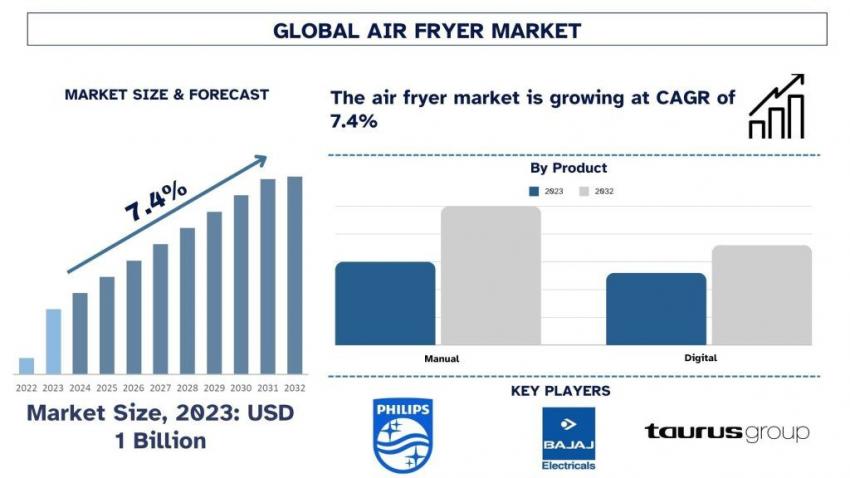 GLOBAL AIR FRYER MARKET

MARKET SIZE & FORECAST

7.4%

2022 2023 2024 2025 2026 2027 2028 2029 2030 2031 2032

Market Size, 2023: USD 1 Billion

The air fryer market is growing at CAGR of 7.4%

By Product

2023 2032

Manual

Digital

KEY PLAYERS

PHILIPS

BAJAJ Electricals

taurus group